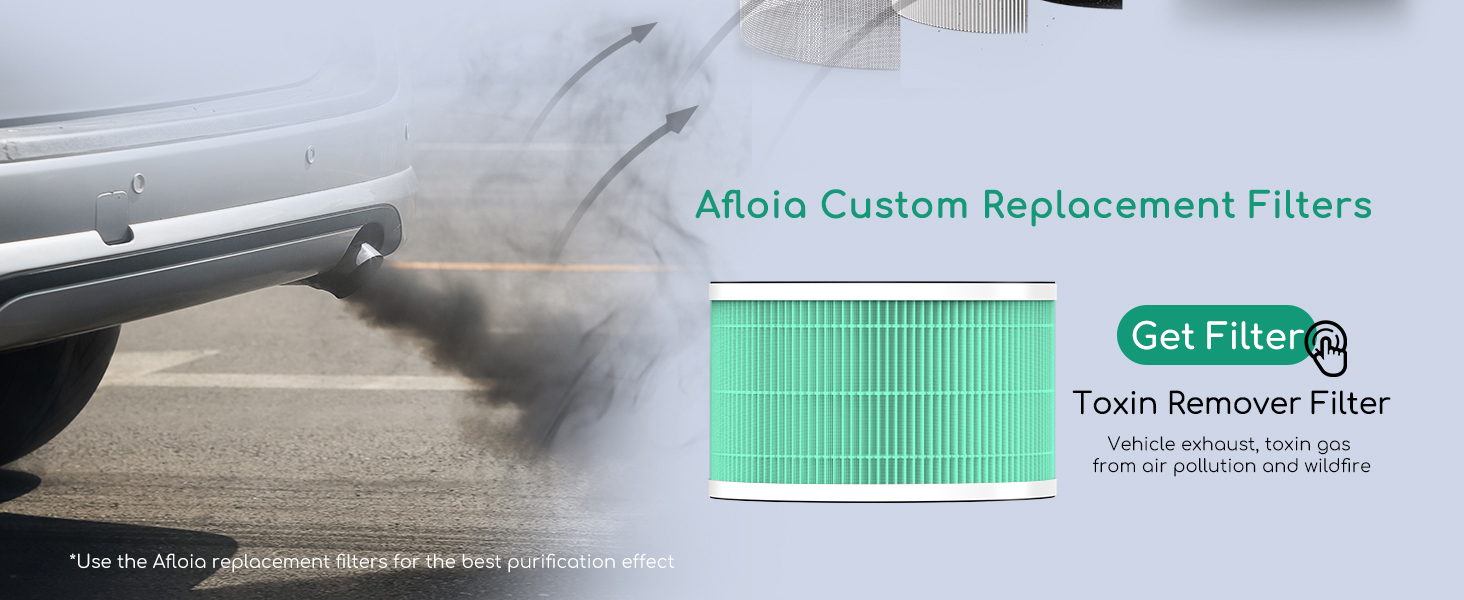 Afloia Custom Replacement Filters

Get Filter

Toxin Remover Filter

Vehicle exhaust, toxin gas from air pollution and wildfire

*Use the Afloia replacement filters for the best purification effect